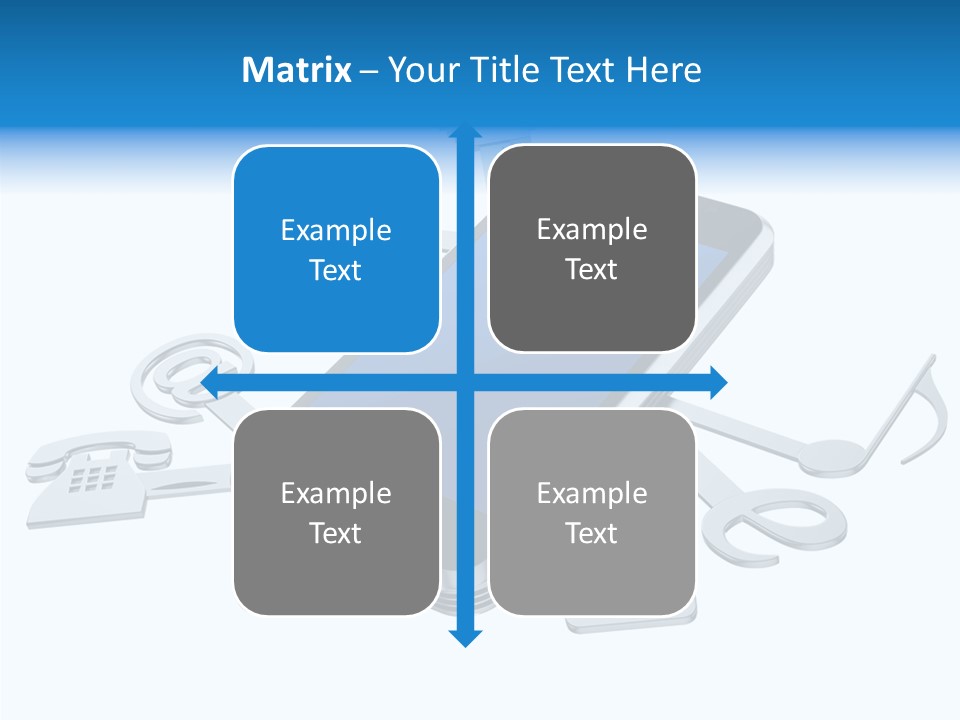 Matrix – Your Title Text Here

Example Text

Example Text

Example Text

Example Text